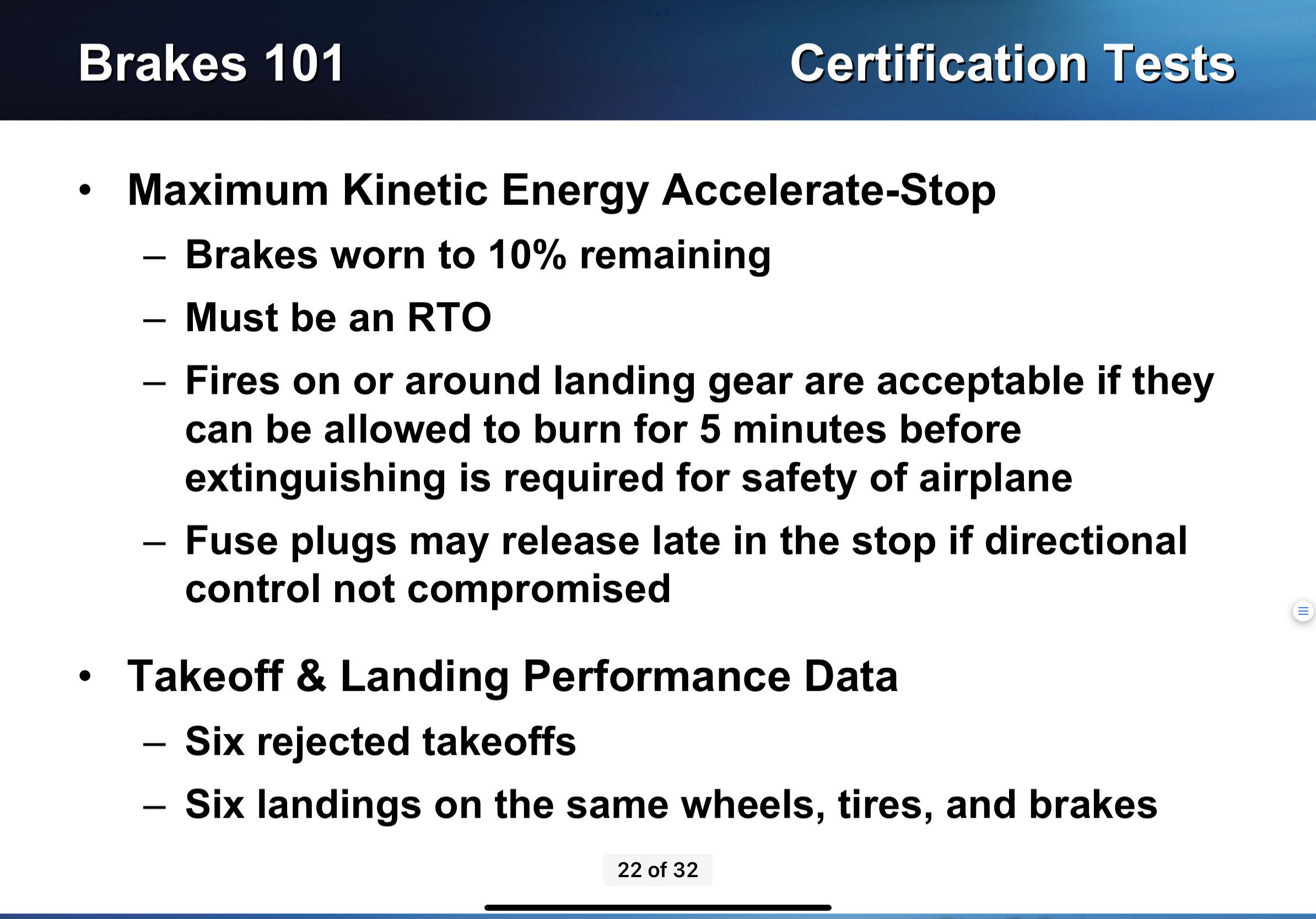 Brakes 101

Certification Tests

• Maximum Kinetic Energy Accelerate-Stop
– Brakes worn to 10% remaining
– Must be an RTO
– Fires on or around landing gear are acceptable if they can be allowed to burn for 5 minutes before extinguishing is required for safety of airplane
– Fuse plugs may release late in the stop if directional control not compromised

• Takeoff & Landing Performance Data
– Six rejected takeoffs
– Six landings on the same wheels, tires, and brakes

22 of 32